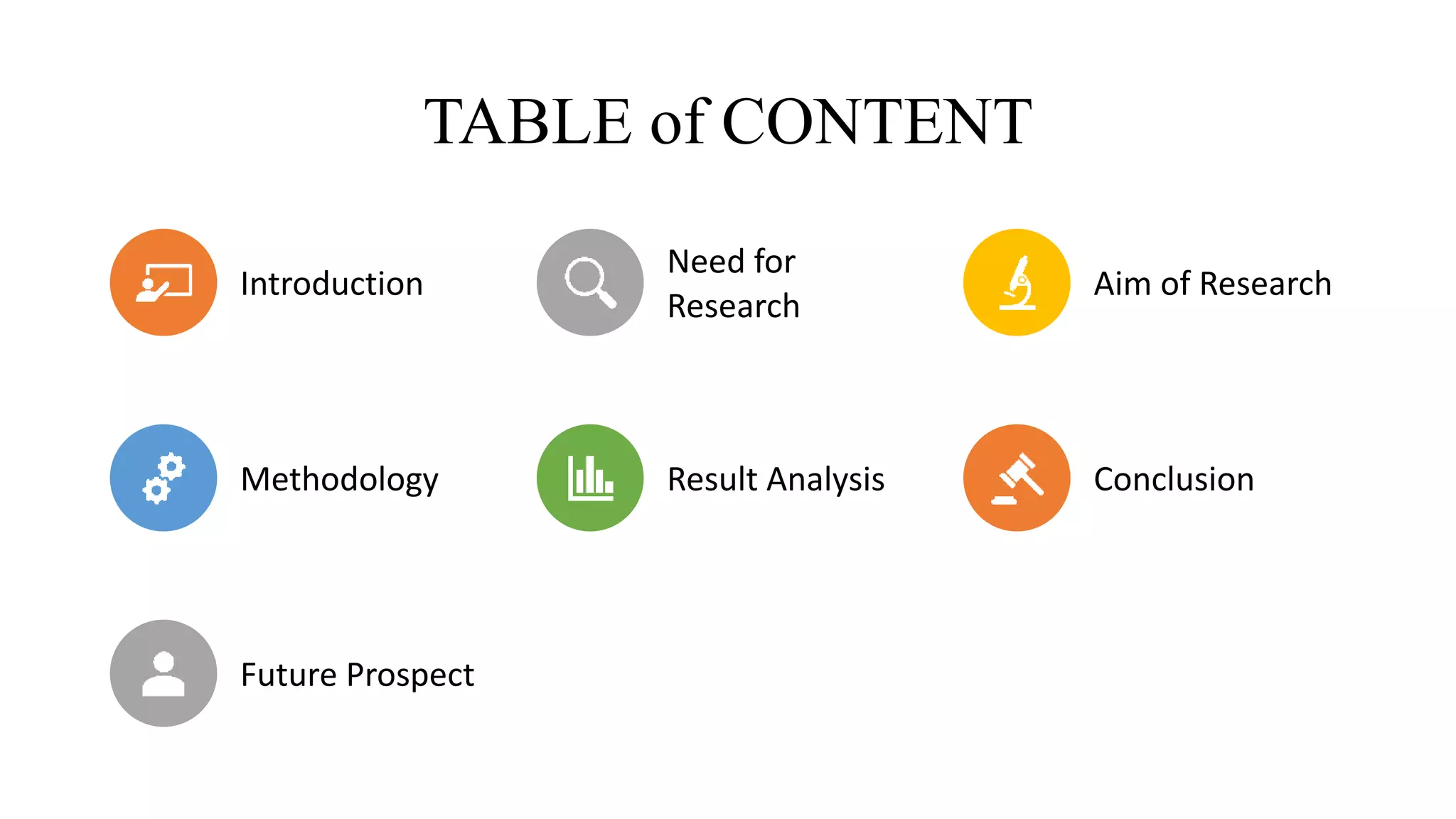 TABLE of CONTENT

Introduction

Need for Research

Aim of Research

Methodology

Result Analysis

Conclusion

Future Prospect